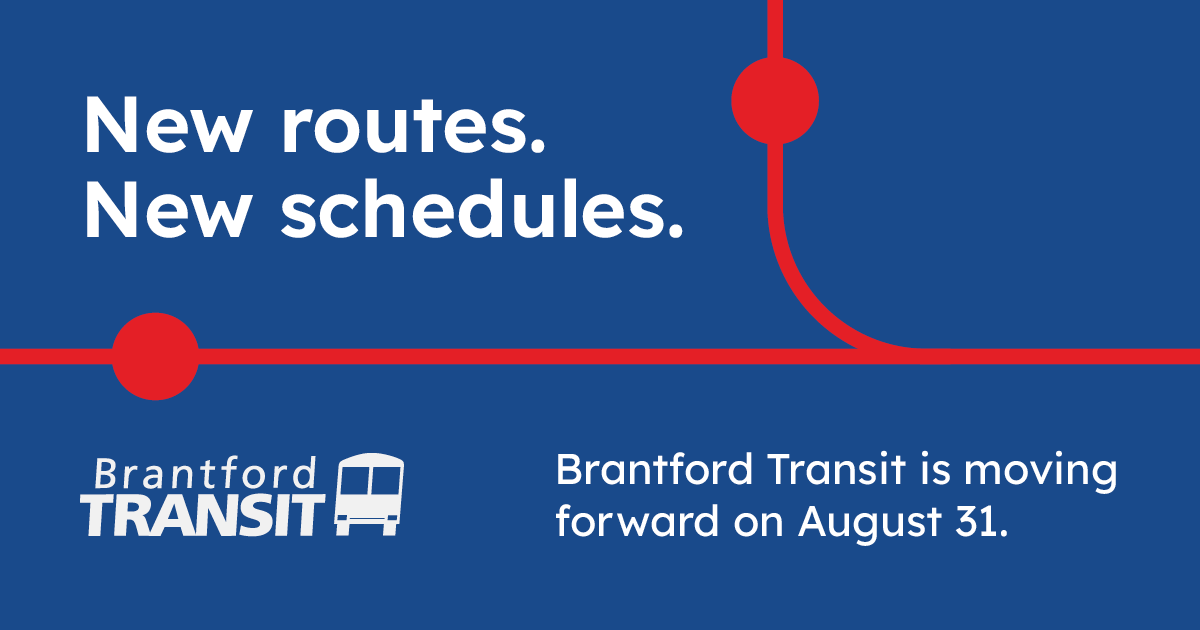 New routes.
New schedules.

Brantford
TRANSIT

Brantford Transit is moving forward on August 31.